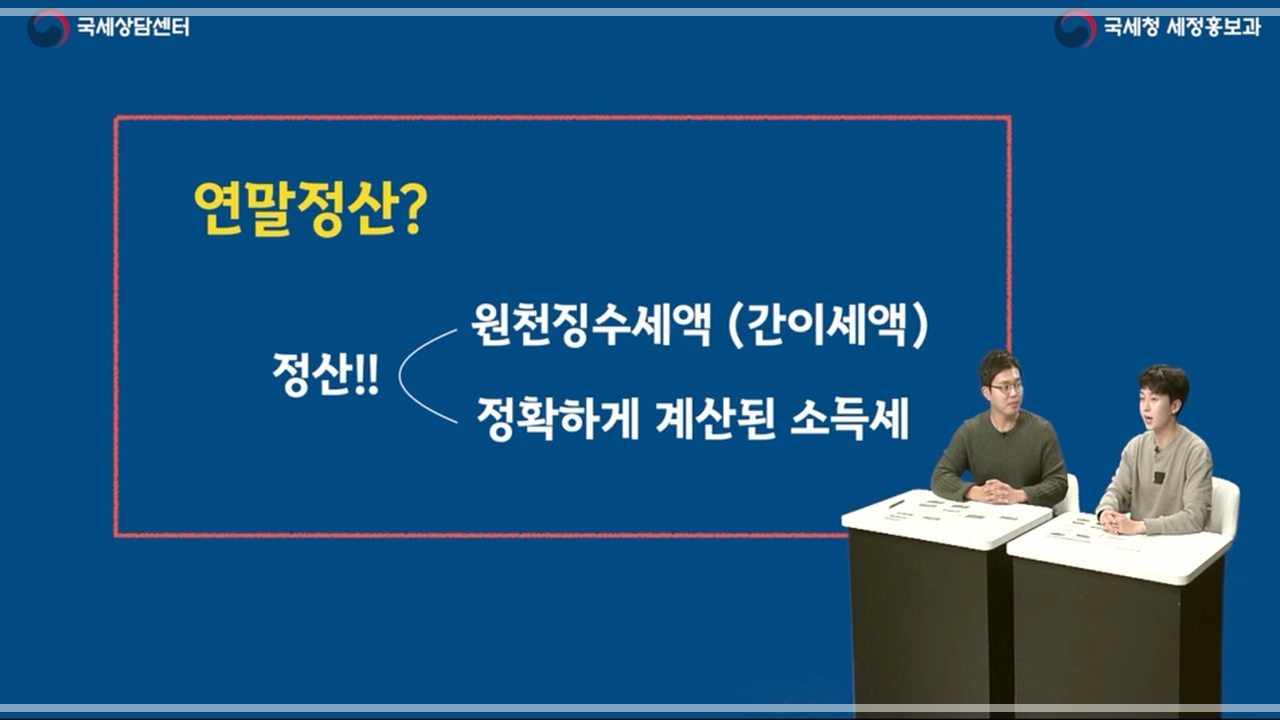 국세상담센터

국세청 세정홍보과

연말정산?

정산!!

원천징수세액 (간이세액)

정확하게 계산된 소득세